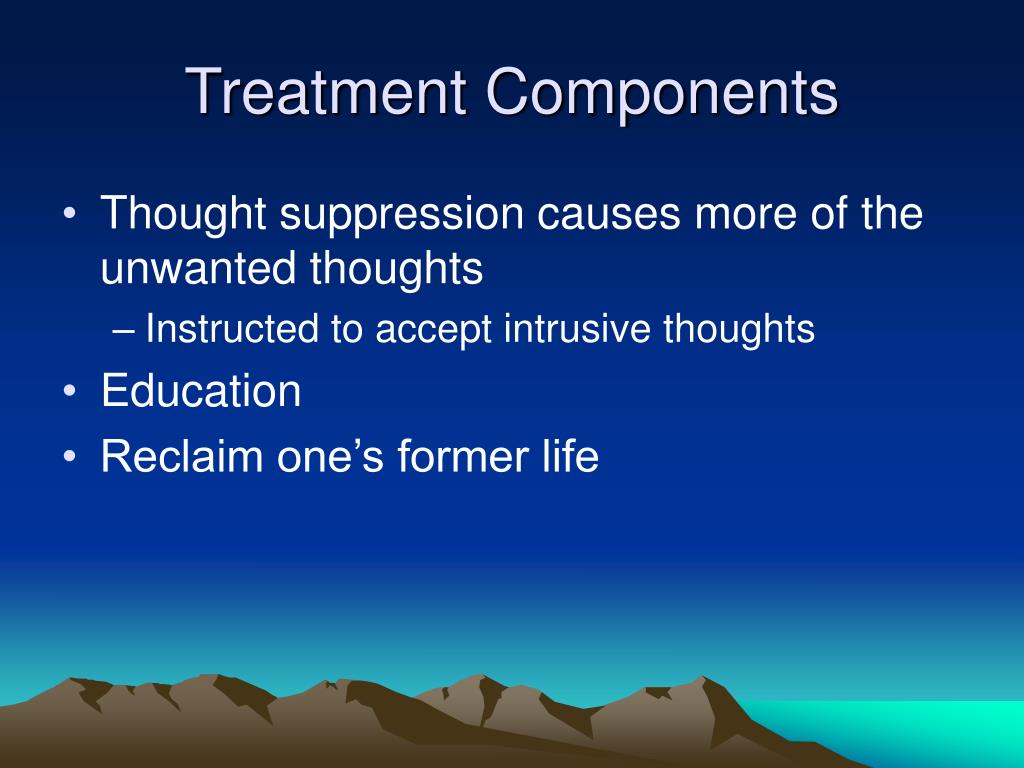 Treatment Components

• Thought suppression causes more of the unwanted thoughts
– Instructed to accept intrusive thoughts
• Education
• Reclaim one’s former life